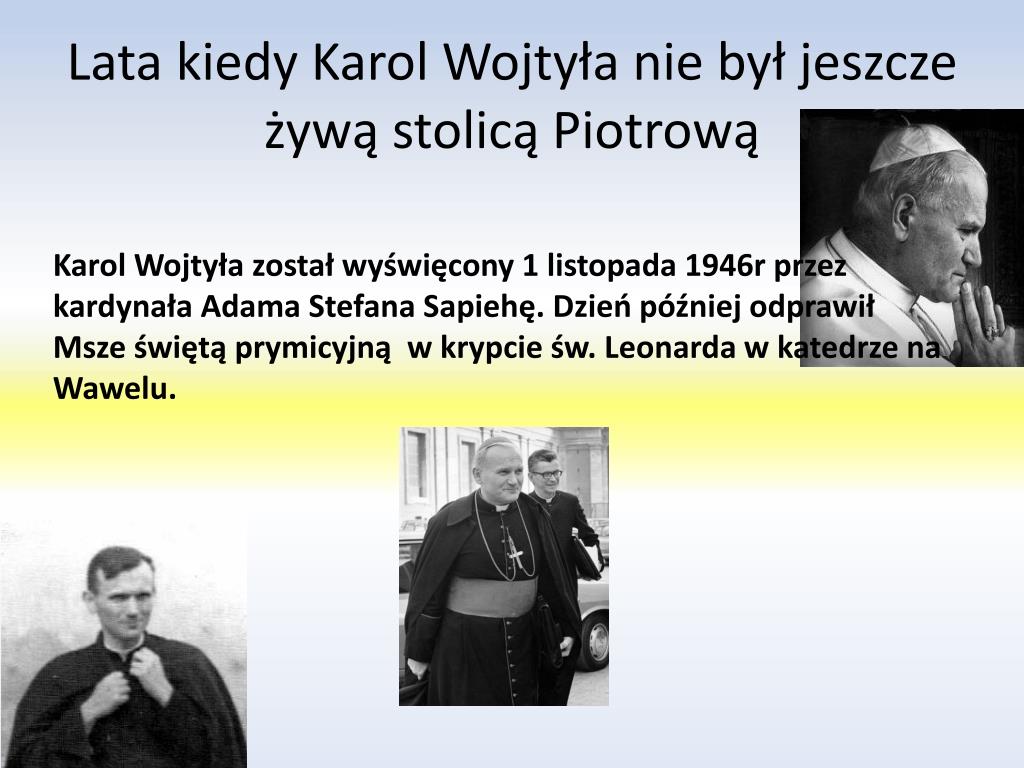 Lata kiedy Karol Wojtyła nie był jeszcze żywą stolicą Piotrową

Karol Wojtyła został wyświęcony 1 listopada 1946r przez kardynała Adama Stefana Sapiehę. Dzień później odprawił Msze świętą prymicyjną w krypcie św. Leonarda w katedrze na Wawelu.